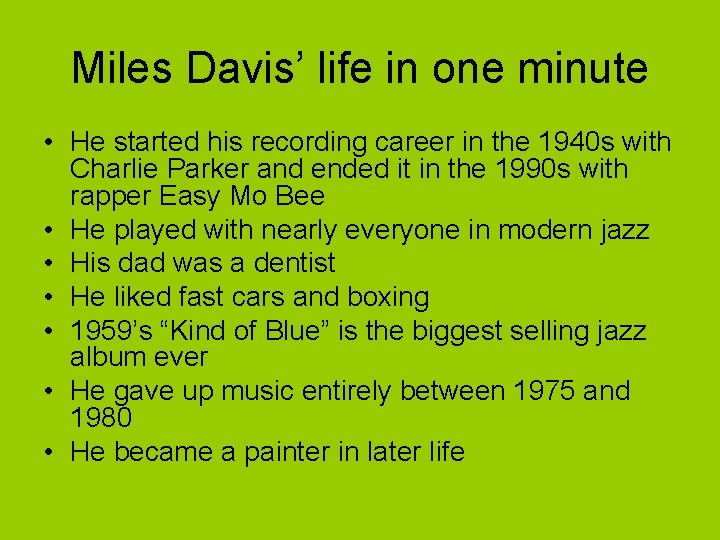 Miles Davis’ life in one minute

• He started his recording career in the 1940s with Charlie Parker and ended it in the 1990s with rapper Easy Mo Bee
• He played with nearly everyone in modern jazz
• His dad was a dentist
• He liked fast cars and boxing
• 1959’s “Kind of Blue” is the biggest selling jazz album ever
• He gave up music entirely between 1975 and 1980
• He became a painter in later life